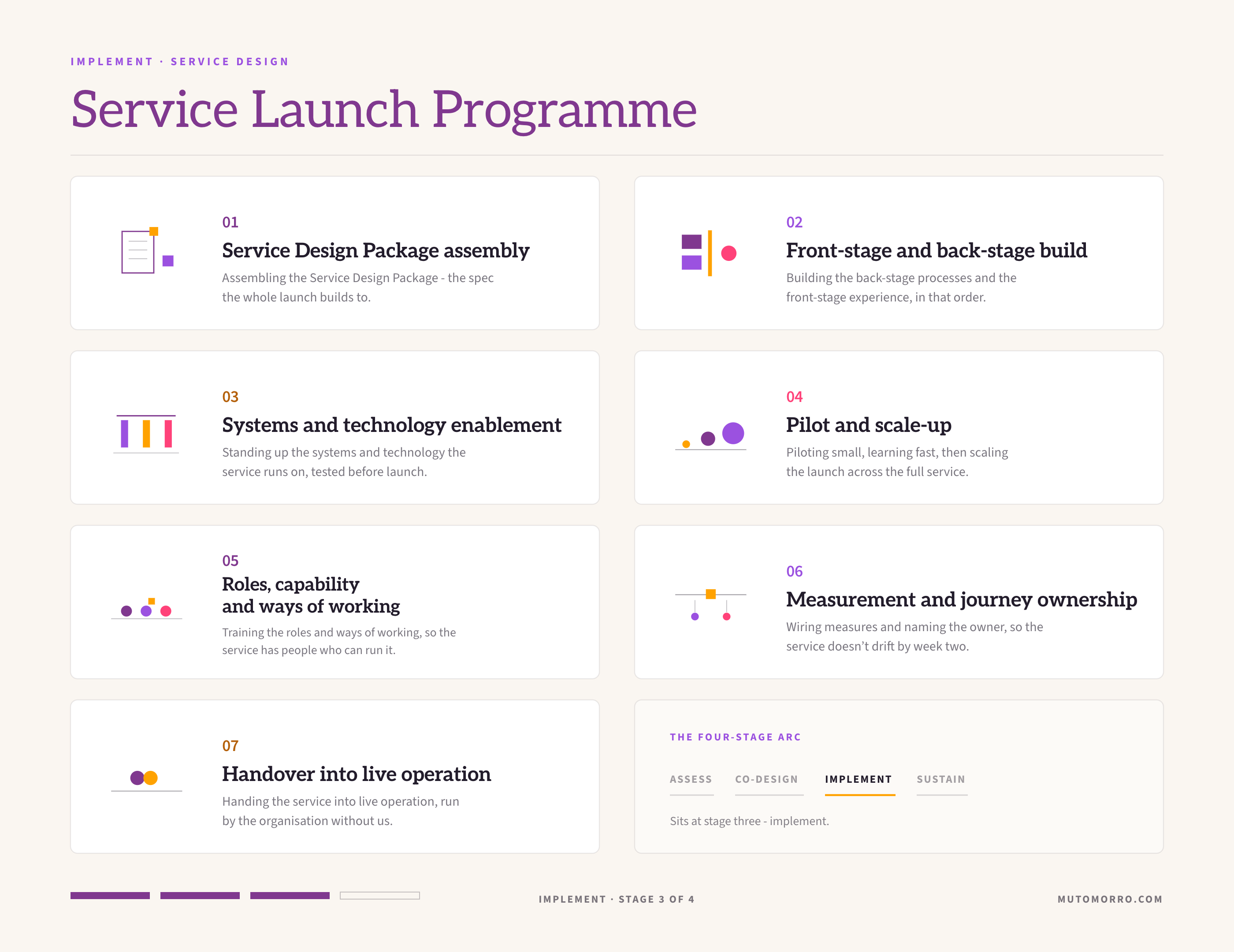 IMPLEMENT · SERVICE DESIGN

Service Launch Programme

01
Service Design Package assembly
Assembling the Service Design Package - the spec the whole launch builds to.

02
Front-stage and back-stage build
Building the back-stage processes and the front-stage experience, in that order.

03
Systems and technology enablement
Standing up the systems and technology the service runs on, tested before launch.

04
Pilot and scale-up
Piloting small, learning fast, then scaling the launch across the full service.

05
Roles, capability and ways of working
Training the roles and ways of working, so the service has people who can run it.

06
Measurement and journey ownership
Wiring measures and naming the owner, so the service doesn't drift by week two.

07
Handover into live operation
Handing the service into live operation, run by the organisation without us.

THE FOUR-STAGE ARC

ASSESS CO-DESIGN IMPLEMENT SUSTAIN

Sits at stage three - implement.

IMPLEMENT · STAGE 3 OF 4

MUTOMORRO.COM